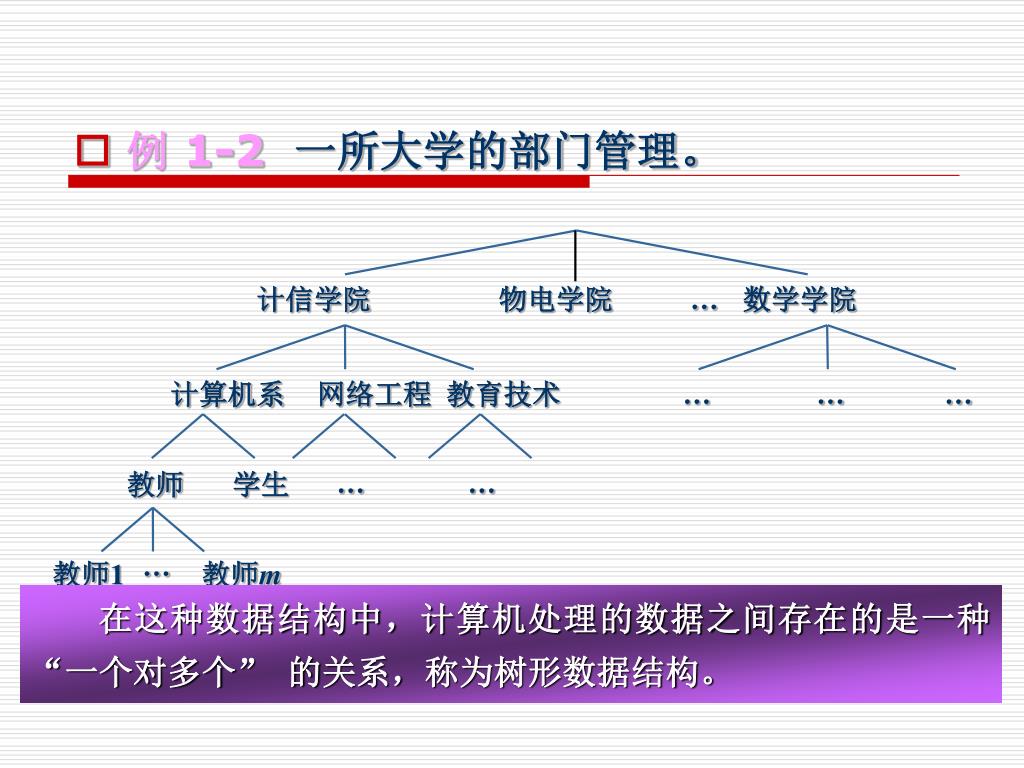 例 1-2 一所大学的部门管理。

计信学院 物电学院 … 数学学院

计算机系 网络工程 教育技术 … … …

教师 学生 … …

教师1 … 教师$m$

在这种数据结构中，计算机处理的数据之间存在的是一种“一个对多个” 的关系，称为树形数据结构。